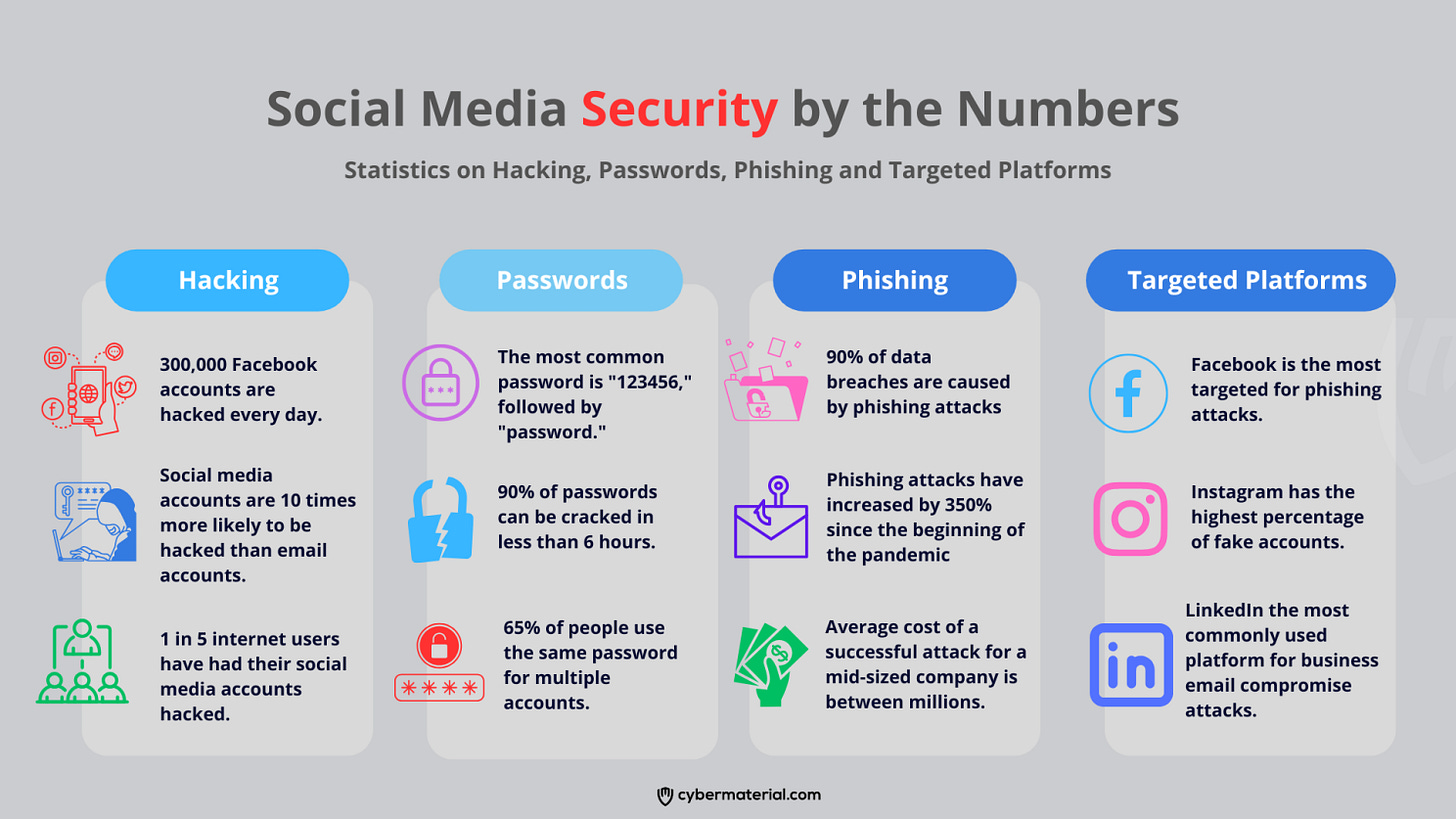 Social Media Security by the Numbers

Statistics on Hacking, Passwords, Phishing and Targeted Platforms

Hacking

300,000 Facebook accounts are hacked every day.

Social media accounts are 10 times more likely to be hacked than email accounts.

1 in 5 internet users have had their social media accounts hacked.

Passwords

The most common password is "123456," followed by "password."

90% of passwords can be cracked in less than 6 hours.

65% of people use the same password for multiple accounts.

Phishing

90% of data breaches are caused by phishing attacks

Phishing attacks have increased by 350% since the beginning of the pandemic

Average cost of a successful attack for a mid-sized company is between millions.

Targeted Platforms

Facebook is the most targeted for phishing attacks.

Instagram has the highest percentage of fake accounts.

LinkedIn the most commonly used platform for business email compromise attacks.

cybermaterial.com